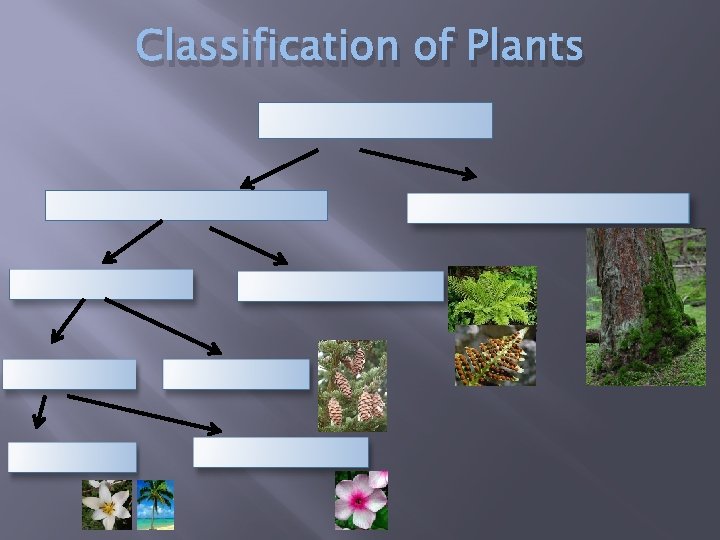 Classification of Plants